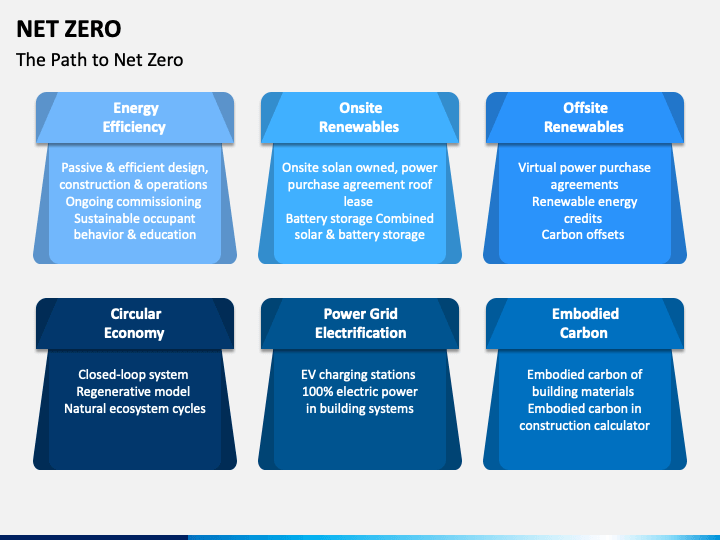 NET ZERO

The Path to Net Zero

Energy Efficiency

Passive & efficient design, construction & operations
Ongoing commissioning
Sustainable occupant behavior & education

Onsite Renewables

Onsite solan owned, power purchase agreement roof lease
Battery storage Combined solar & battery storage

Offsite Renewables

Virtual power purchase agreements
Renewable energy credits
Carbon offsets

Circular Economy

Closed-loop system
Regenerative model
Natural ecosystem cycles

Power Grid Electrification

EV charging stations
100% electric power in building systems

Embodied Carbon

Embodied carbon of building materials
Embodied carbon in construction calculator